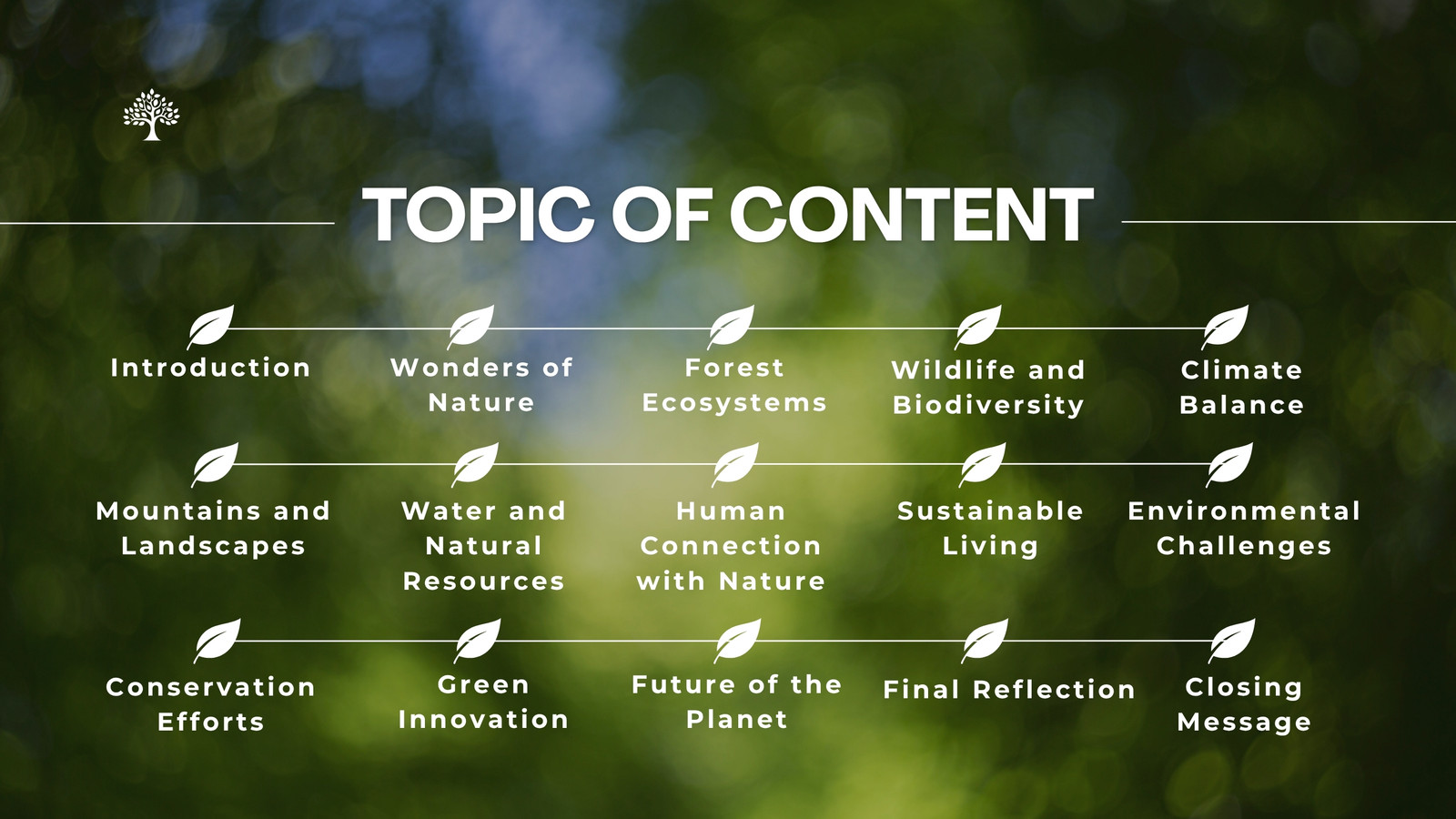 TOPIC OF CONTENT

Introduction

Wonders of Nature

Forest Ecosystems

Wildlife and Biodiversity

Climate Balance

Mountains and Landscapes

Water and Natural Resources

Human Connection with Nature

Sustainable Living

Environmental Challenges

Conservation Efforts

Green Innovation

Future of the Planet

Final Reflection

Closing Message